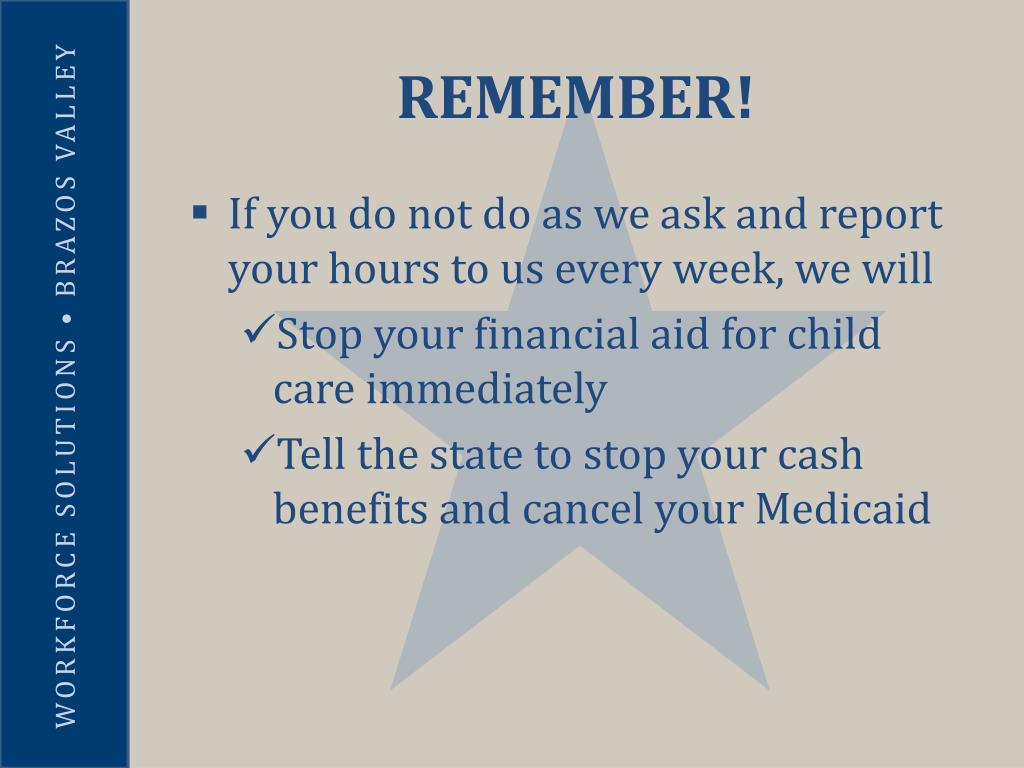 WORKFORCE SOLUTIONS • BRAZOS VALLEY

REMEMBER!

▪ If you do not do as we ask and report your hours to us every week, we will

✓Stop your financial aid for child care immediately

✓Tell the state to stop your cash benefits and cancel your Medicaid